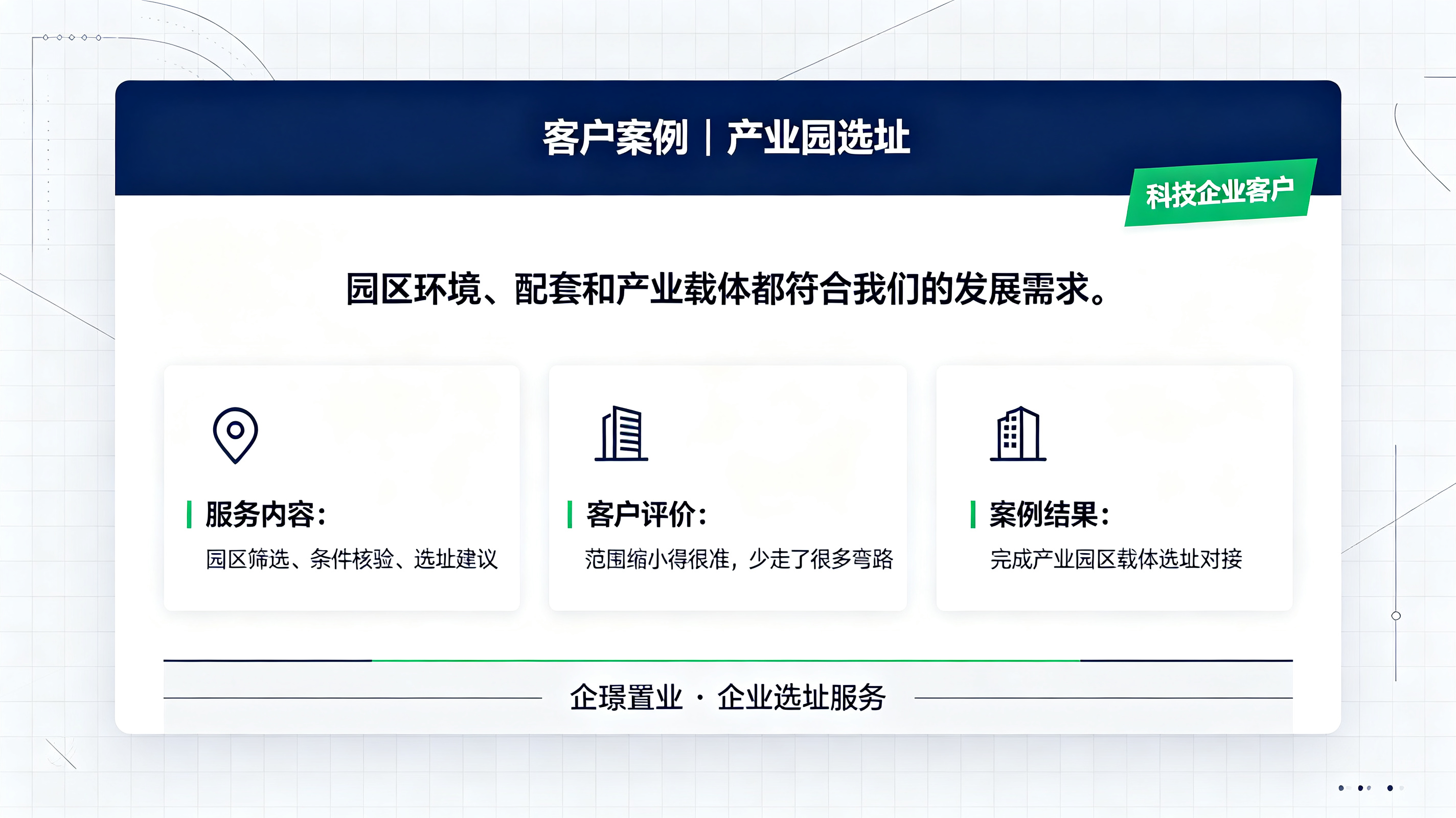 客户案例 | 产业园选址

科技企业客户

园区环境、配套和产业载体都符合我们的发展需求。

服务内容:
园区筛选、条件核验、选址建议

客户评价:
范围缩小得很准，少走了很多弯路

案例结果:
完成产业园区载体选址对接

企璟置业 · 企业选址服务